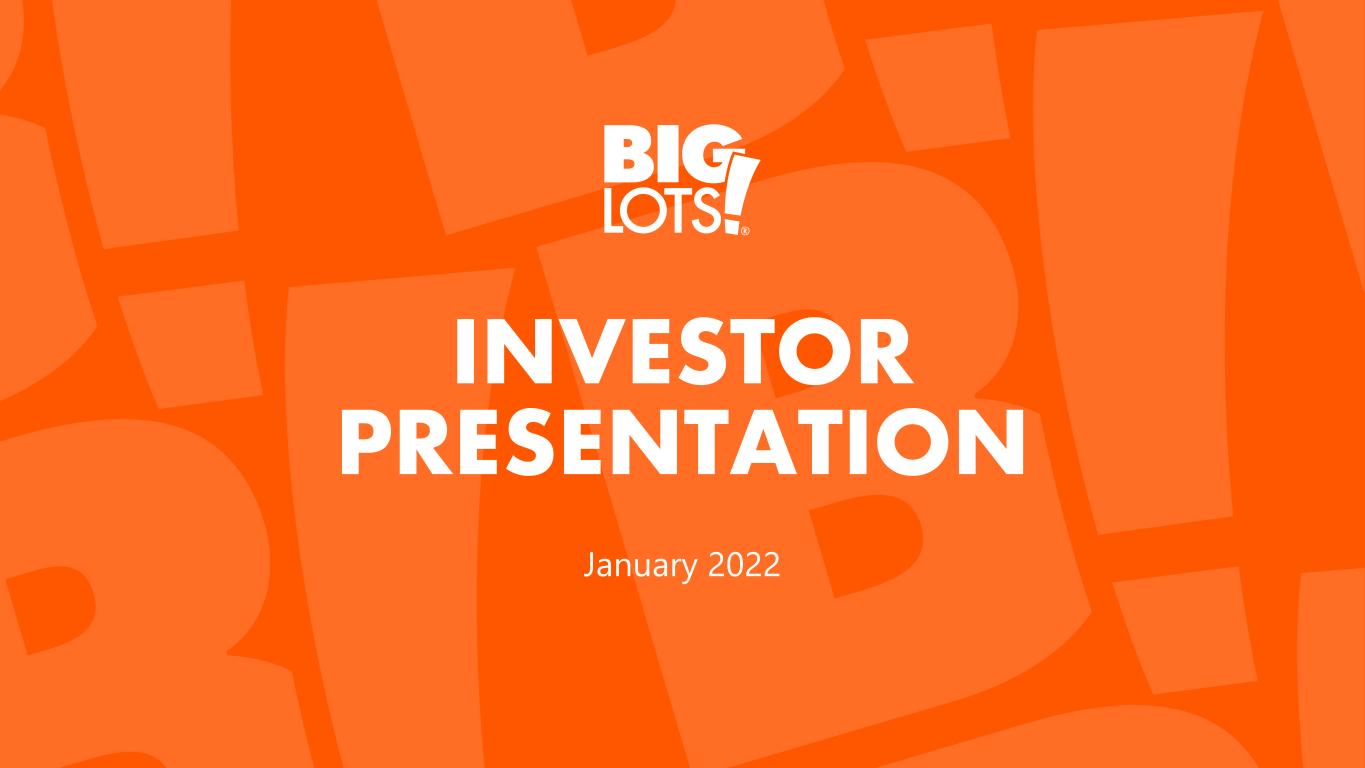 BIG LOTS!®

INVESTOR PRESENTATION

January 2022